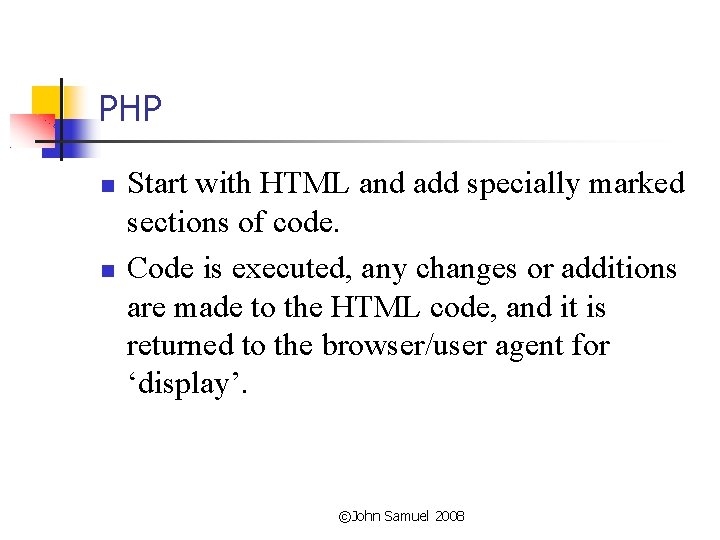 PHP

- Start with HTML and add specially marked sections of code.
- Code is executed, any changes or additions are made to the HTML code, and it is returned to the browser/user agent for ‘display’.

©John Samuel 2008